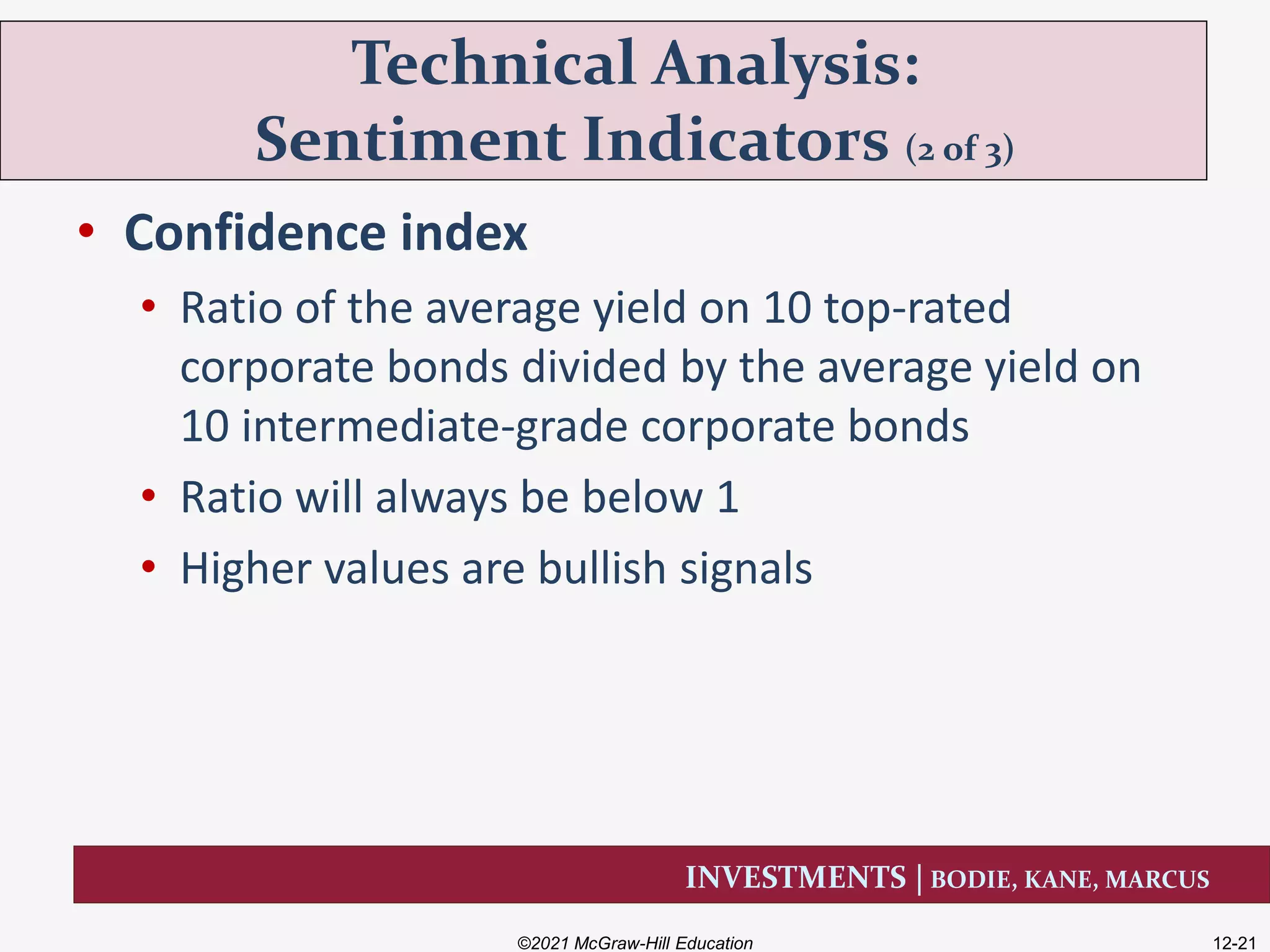 Technical Analysis: Sentiment Indicators (2 of 3)

• Confidence index
• Ratio of the average yield on 10 top-rated corporate bonds divided by the average yield on 10 intermediate-grade corporate bonds
• Ratio will always be below 1
• Higher values are bullish signals

INVESTMENTS | BODIE, KANE, MARCUS

©2021 McGraw-Hill Education

12-21